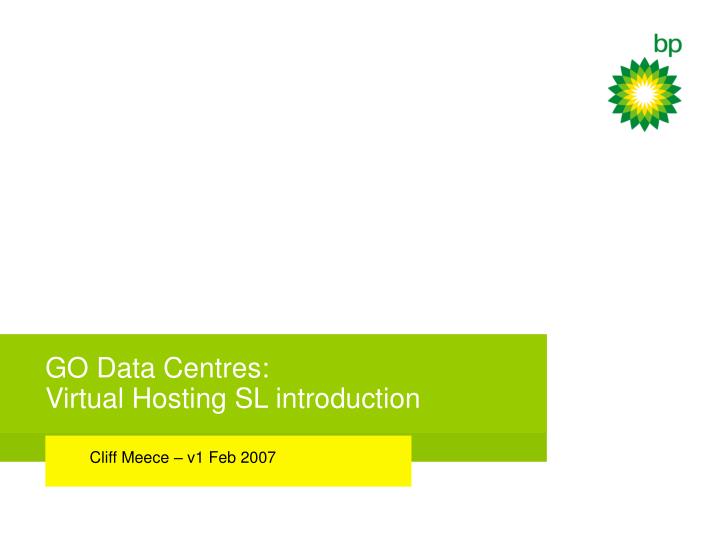 bp

GO Data Centres:
Virtual Hosting SL introduction

Cliff Meece – v1 Feb 2007